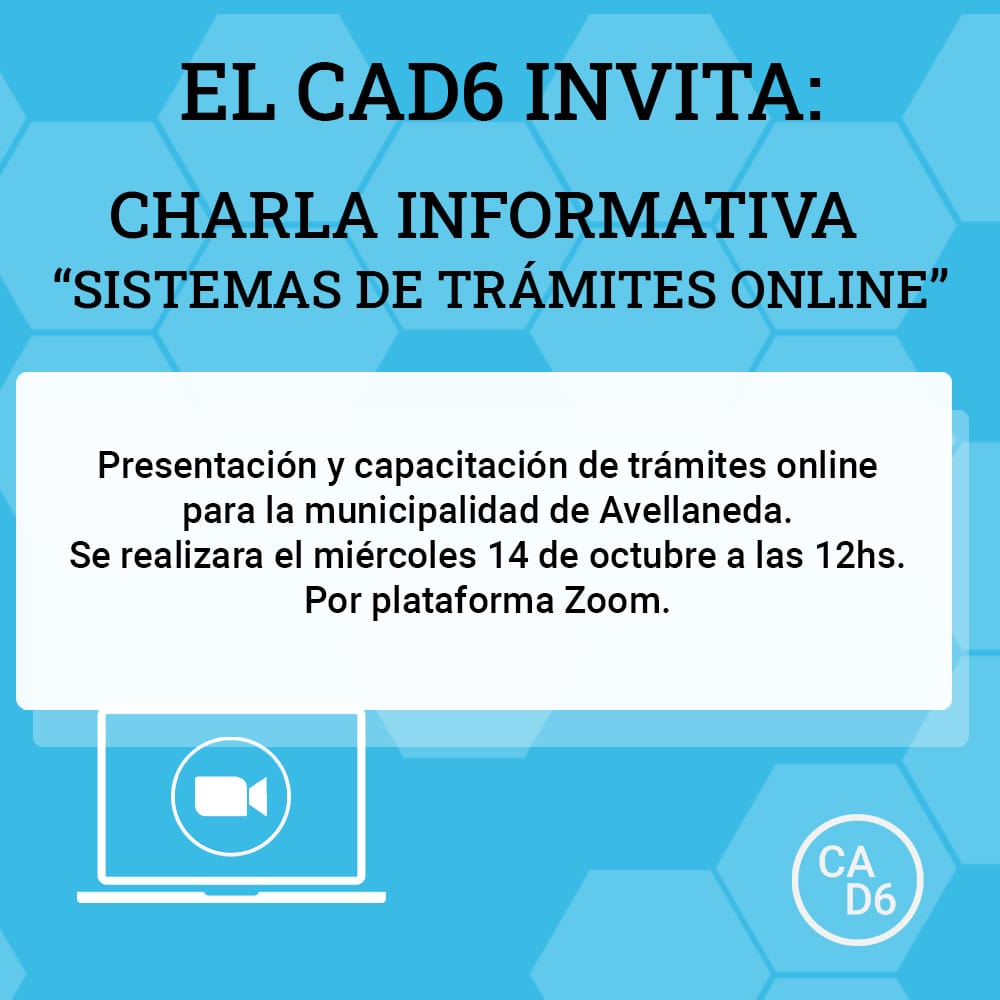 EL CAD6 INVITA:

CHARLA INFORMATIVA
“SISTEMAS DE TRÁMITES ONLINE”

Presentación y capacitación de trámites online para la municipalidad de Avellaneda.
Se realizara el miércoles 14 de octubre a las 12hs.
Por plataforma Zoom.

CA
D6